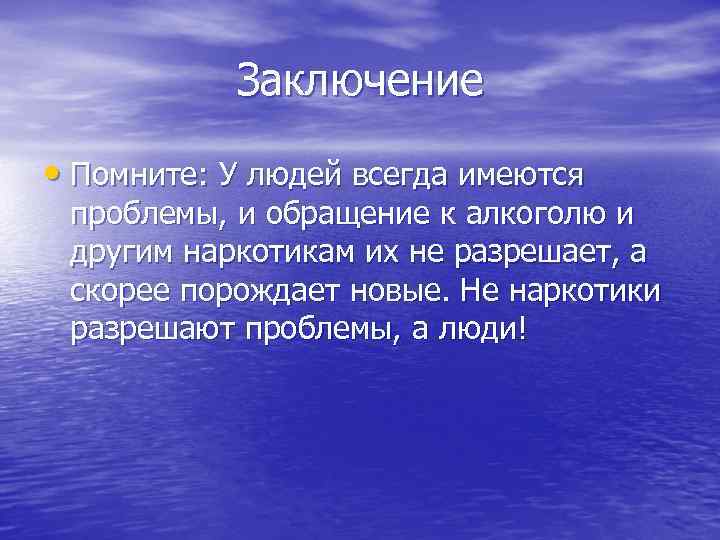 Заключение

• Помните: У людей всегда имеются проблемы, и обращение к алкоголю и другим наркотикам их не разрешает, а скорее порождает новые. Не наркотики разрешают проблемы, а люди!